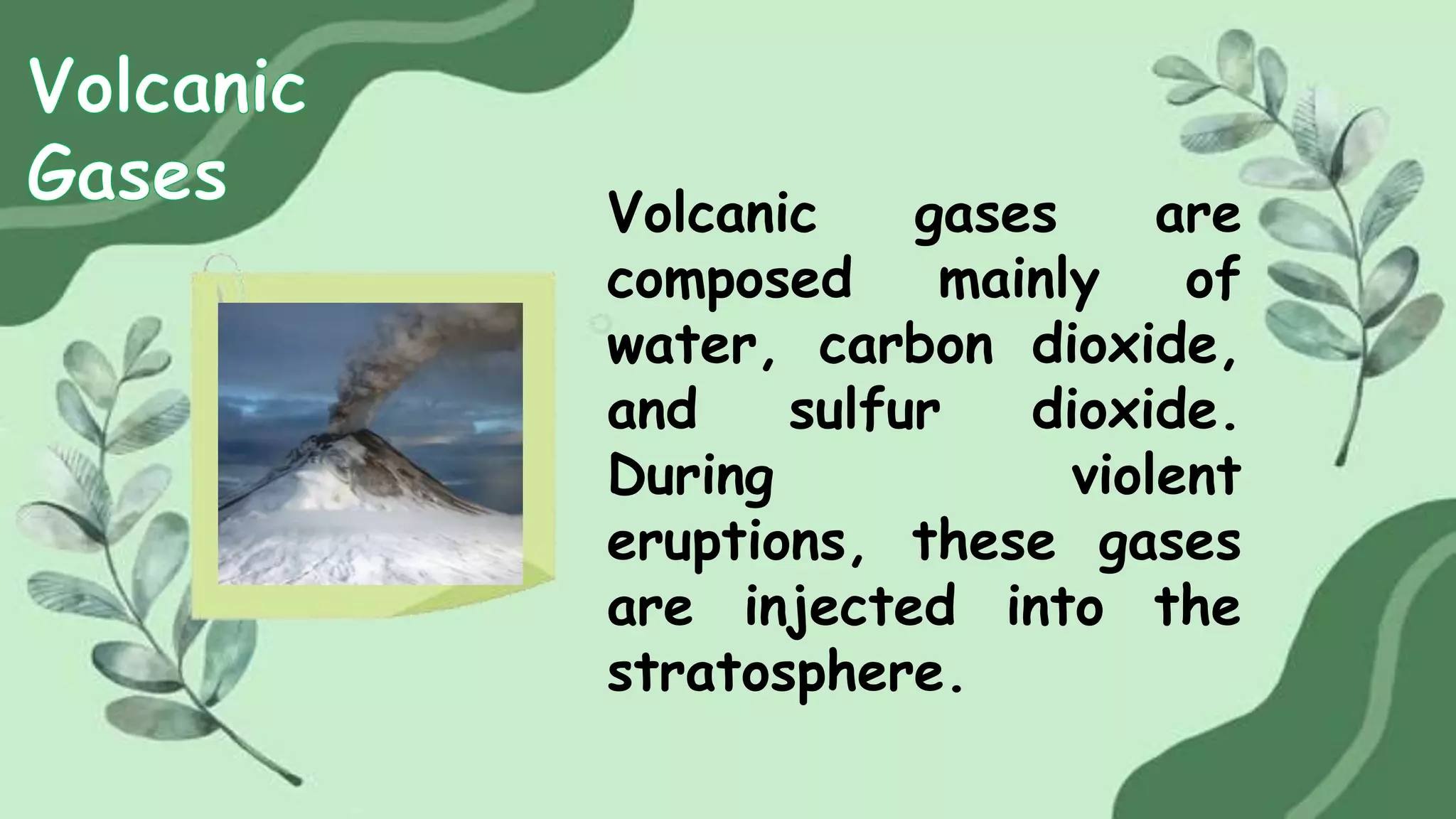 Volcanic Gases

Volcanic gases are composed mainly of water, carbon dioxide, and sulfur dioxide. During violent eruptions, these gases are injected into the stratosphere.